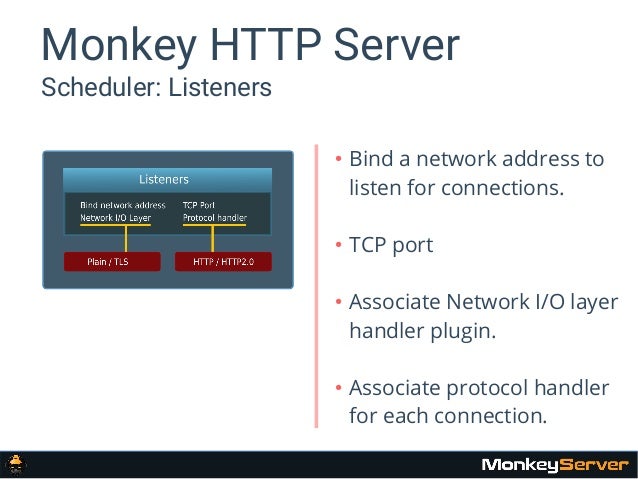 Monkey HTTP Server
Scheduler: Listeners

Listeners

Bind network address
Network I/O Layer

TCP Port
Protocol handler

Plain / TLS

HTTP / HTTP2.0

• Bind a network address to listen for connections.

• TCP port

• Associate Network I/O layer handler plugin.

• Associate protocol handler for each connection.

MonkeyServer